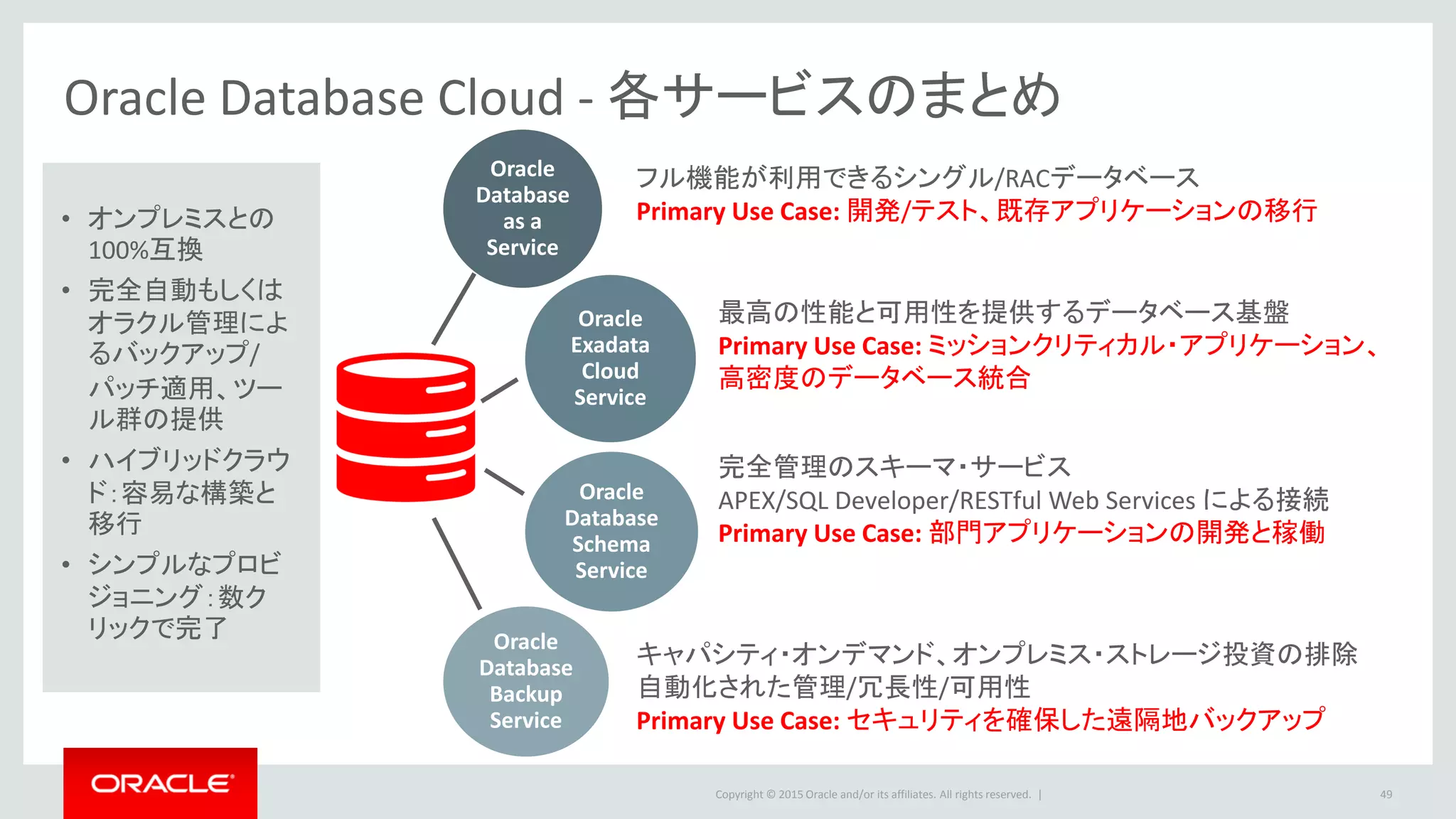 Oracle Database Cloud - 各サービスのまとめ

• オンプレミスとの100%互換
• 完全自動もしくはオラクル管理によるバックアップ/パッチ適用、ツール群の提供
• ハイブリッドクラウド:容易な構築と移行
• シンプルなプロビジョニング:数クリックで完了

Oracle Database as a Service

フル機能が利用できるシングル/RACデータベース
Primary Use Case: 開発/テスト、既存アプリケーションの移行

Oracle Exadata Cloud Service

最高の性能と可用性を提供するデータベース基盤
Primary Use Case: ミッションクリティカル・アプリケーション、高密度のデータベース統合

Oracle Database Schema Service

完全管理のスキーマ・サービス
APEX/SQL Developer/RESTful Web Services による接続
Primary Use Case: 部門アプリケーションの開発と稼働

Oracle Database Backup Service

キャパシティ・オンデマンド、オンプレミス・ストレージ投資の排除
自動化された管理/冗長性/可用性
Primary Use Case: セキュリティを確保した遠隔地バックアップ

ORACLE

Copyright © 2015 Oracle and/or its affiliates. All rights reserved. |

49